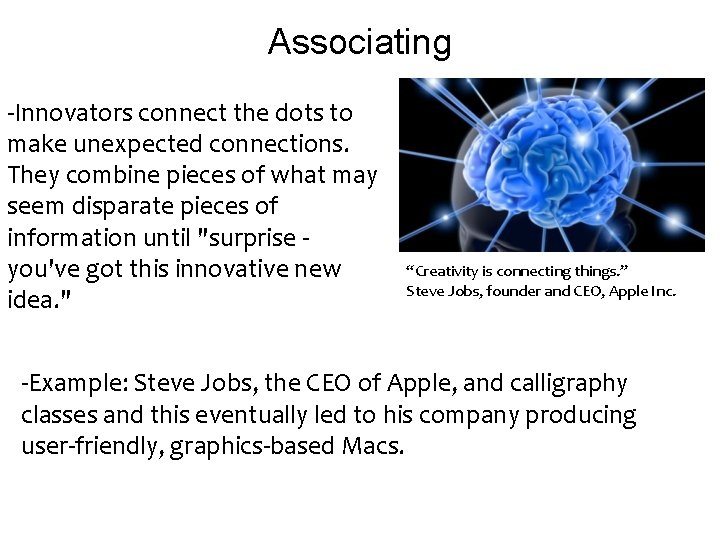 Associating

-Innovators connect the dots to make unexpected connections. They combine pieces of what may seem disparate pieces of information until "surprise - you've got this innovative new idea."

"Creativity is connecting things."
Steve Jobs, founder and CEO, Apple Inc.

-Example: Steve Jobs, the CEO of Apple, and calligraphy classes and this eventually led to his company producing user-friendly, graphics-based Macs.